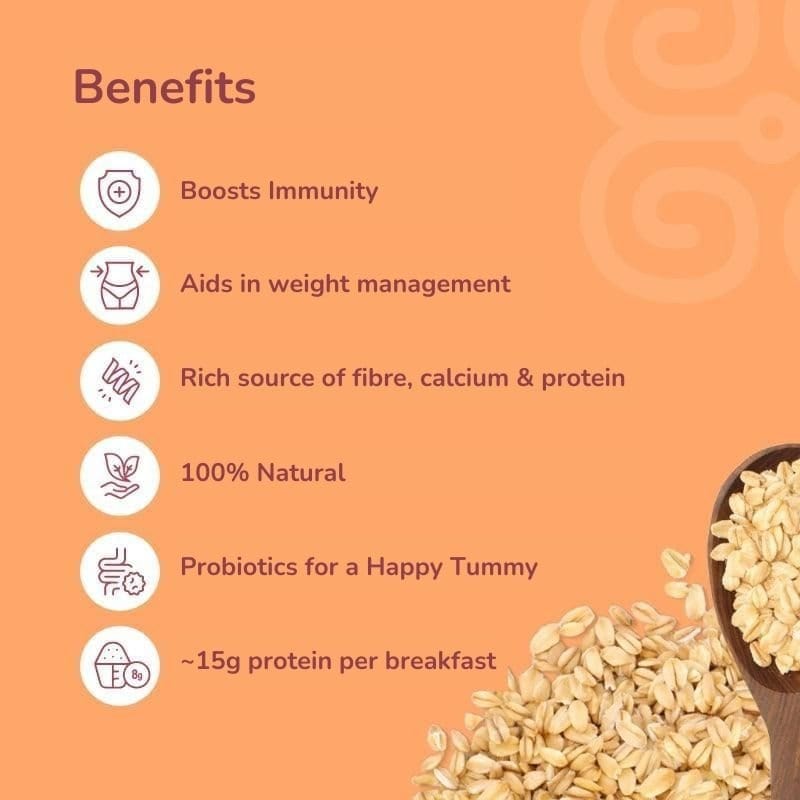 Benefits

Boosts Immunity

Aids in weight management

Rich source of fibre, calcium & protein

100% Natural

Probiotics for a Happy Tummy

8g

~15g protein per breakfast